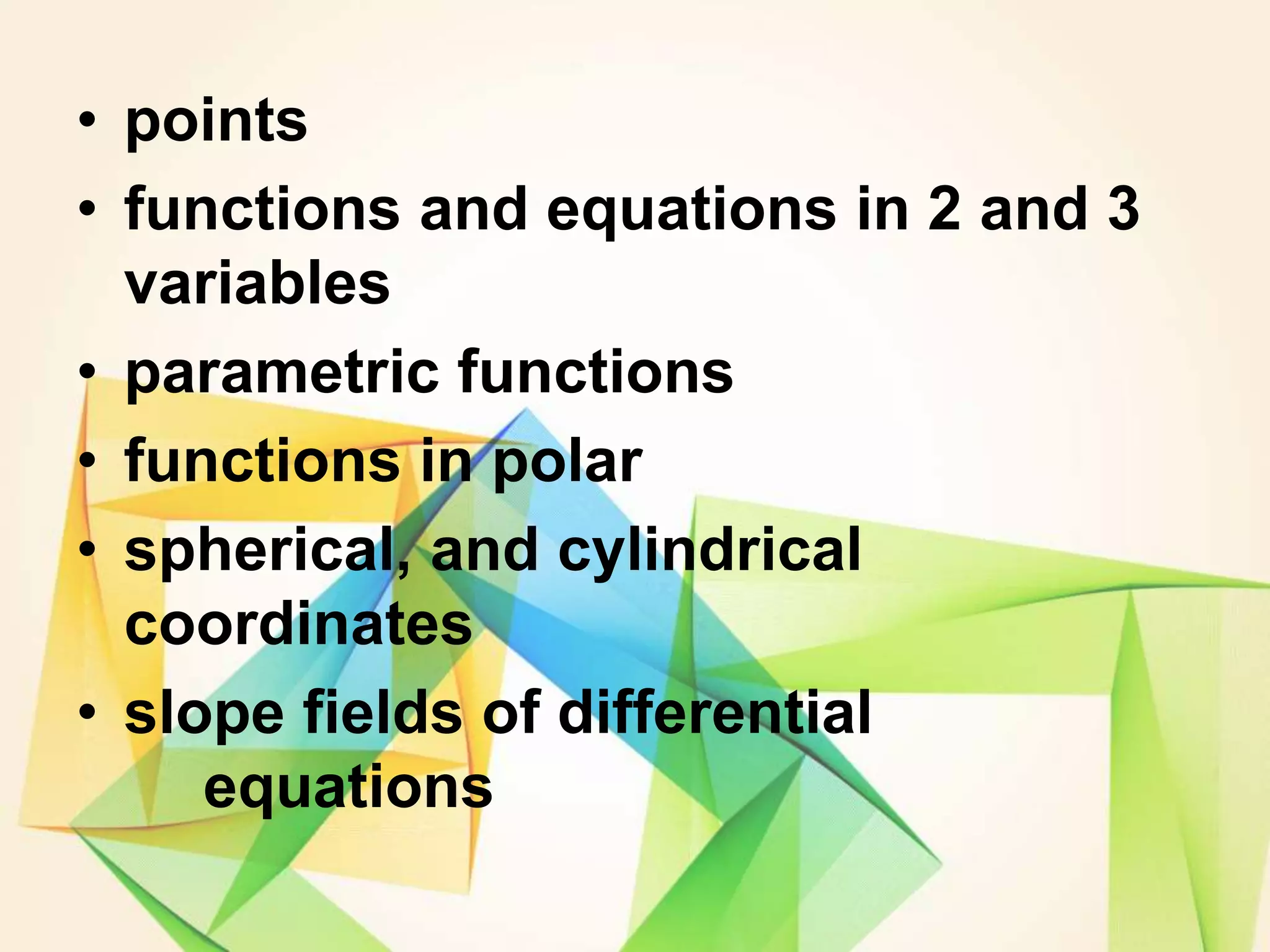 • points
• functions and equations in 2 and 3 variables
• parametric functions
• functions in polar
• spherical, and cylindrical coordinates
• slope fields of differential equations